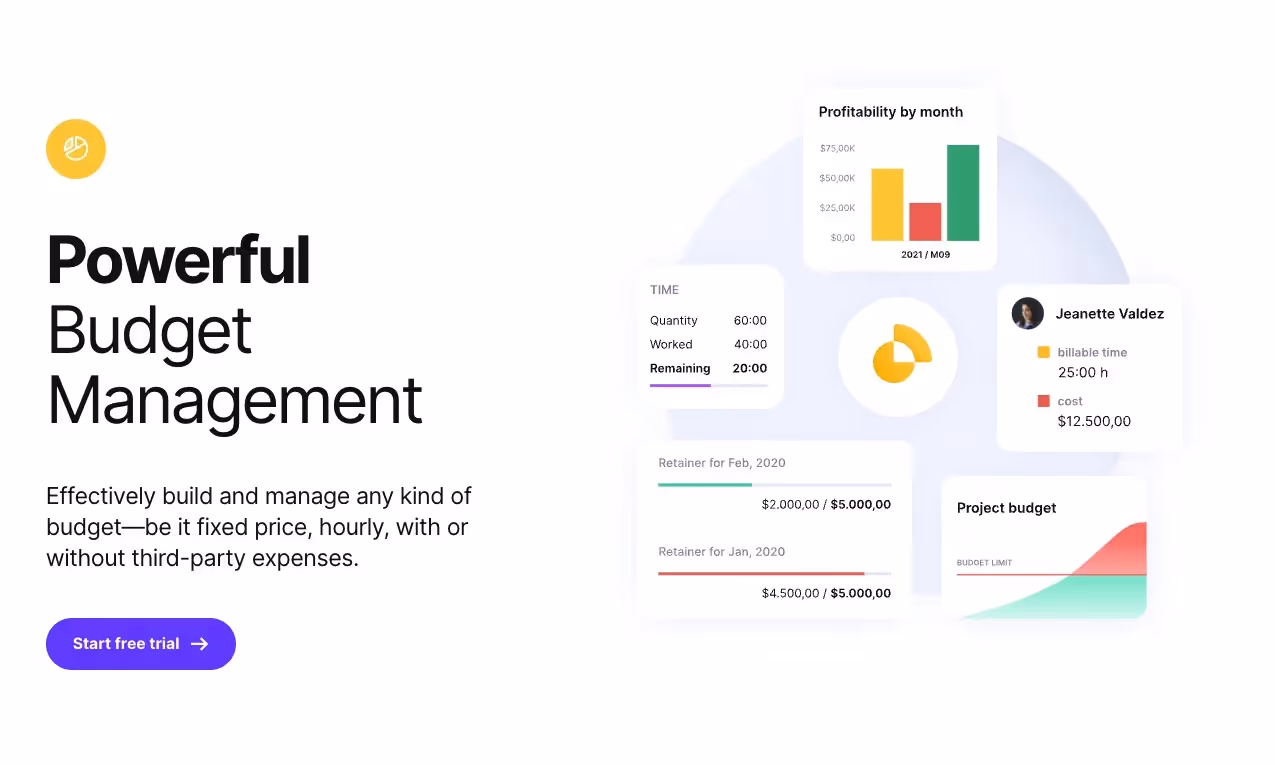 Powerful
Budget
Management

Effectively build and manage any kind of budget—be it fixed price, hourly, with or without third-party expenses.

Start free trial

Profitability by month

$75,00K
$50,00K
$25,00K
$0,00
2021 / M09

TIME
Quantity 60:00
Worked 40:00
Remaining 20:00

Jeanette Valdez
billable time
25:00 h
cost
$12.500,00

Retainer for Feb, 2020
$2.000,00 / $5.000,00

Retainer for Jan, 2020
$4.500,00 / $5.000,00

Project budget
BUDGET LIMIT